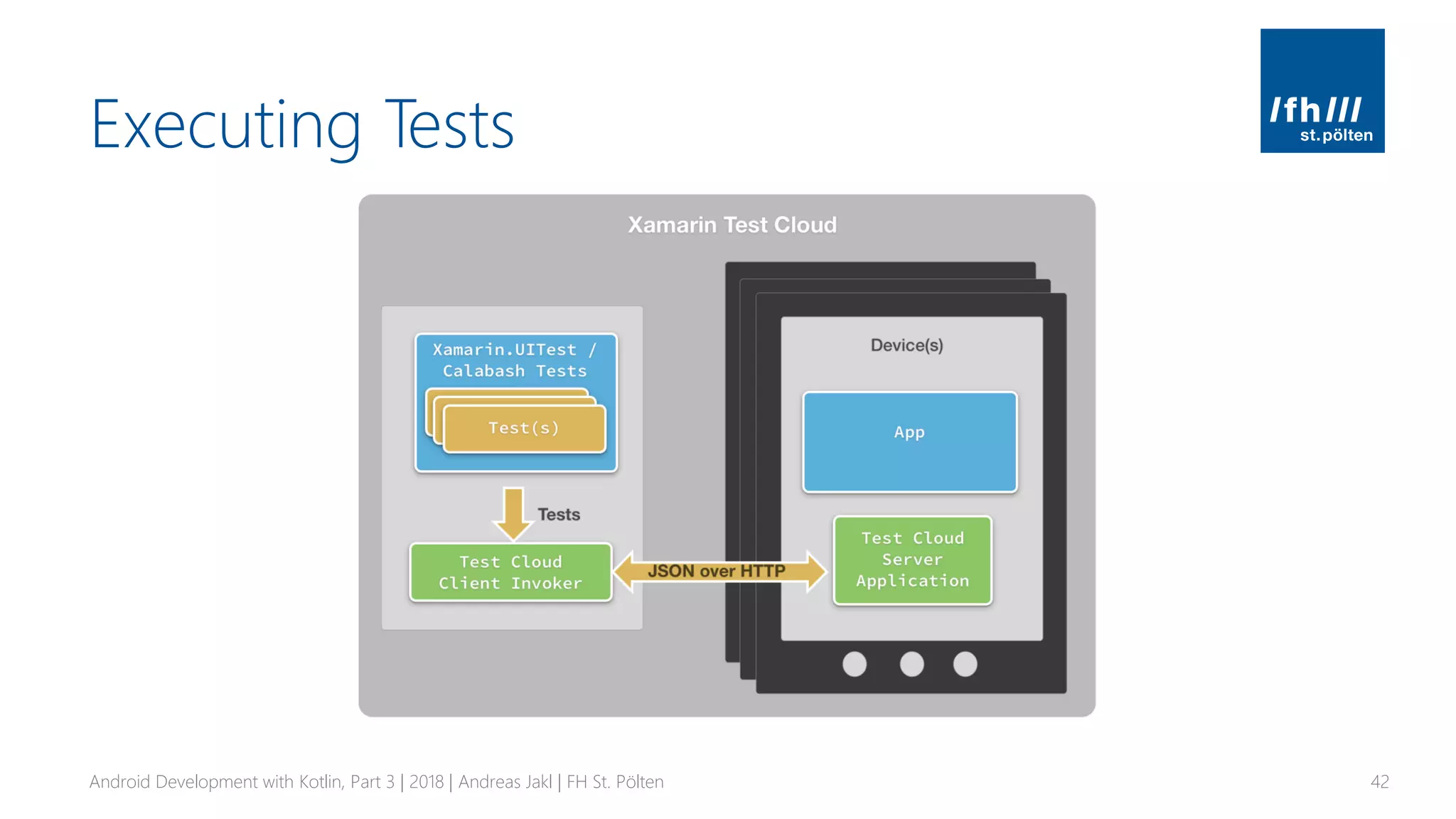 Executing Tests

/fh///
st.pölten

Xamarin Test Cloud

Xamarin.UITest / Calabash Tests

Test(s)

Tests

Test Cloud Client Invoker

JSON over HTTP

Device(s)

App

Test Cloud Server Application

Android Development with Kotlin, Part 3 | 2018 | Andreas Jakl | FH St. Pölten

42